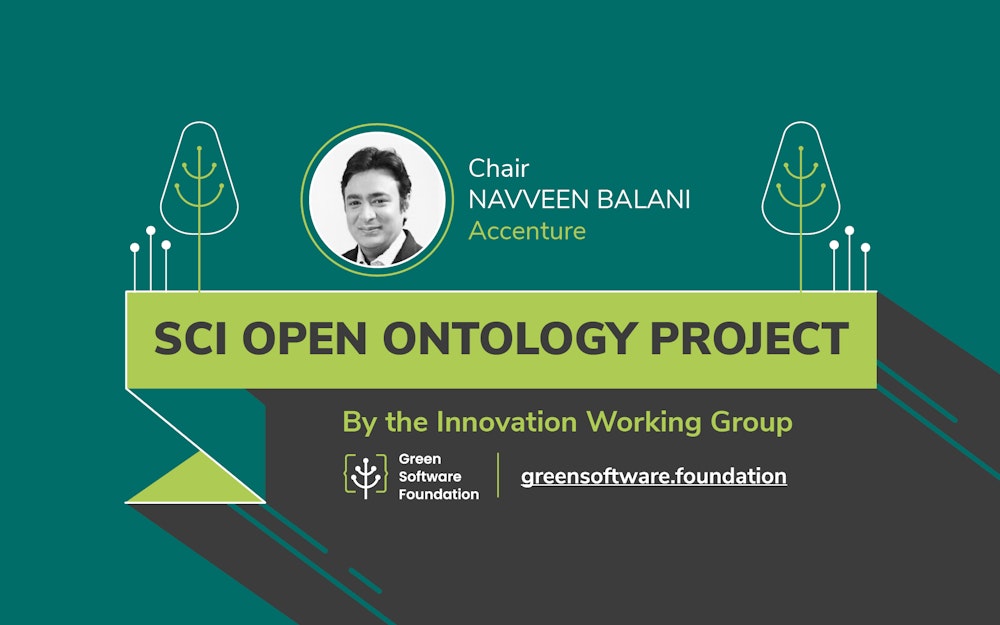 Chair
NAVVEEN BALANI
Accenture

SCI OPEN ONTOLOGY PROJECT

By the Innovation Working Group

Green Software Foundation

greensoftware.foundation